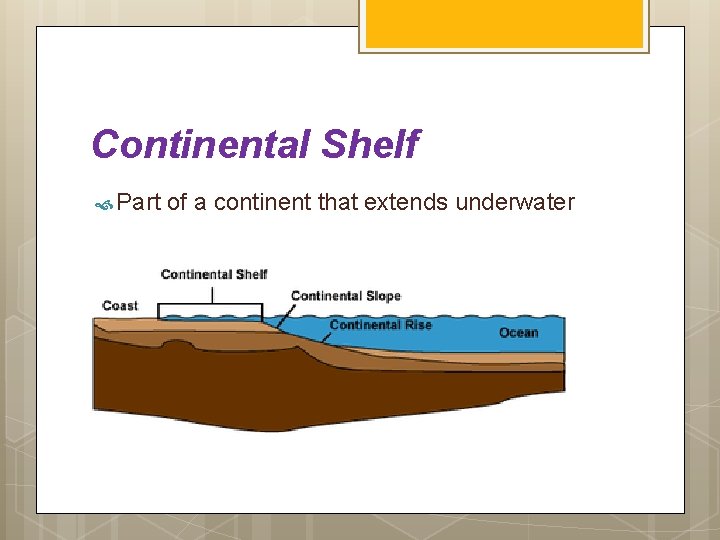 Continental Shelf

Part of a continent that extends underwater

Continental Shelf
Coast
Continental Slope
Continental Rise
Ocean